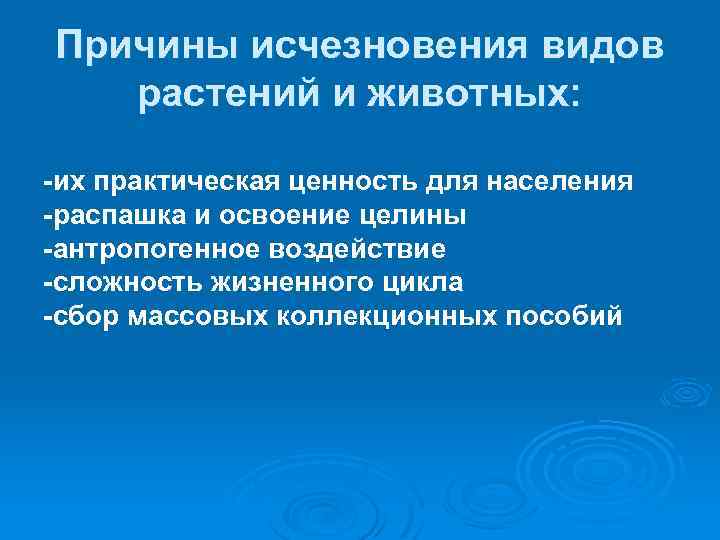 Причины исчезновения видов растений и животных:

-их практическая ценность для населения
-распашка и освоение целины
-антропогенное воздействие
-сложность жизненного цикла
-сбор массовых коллекционных пособий